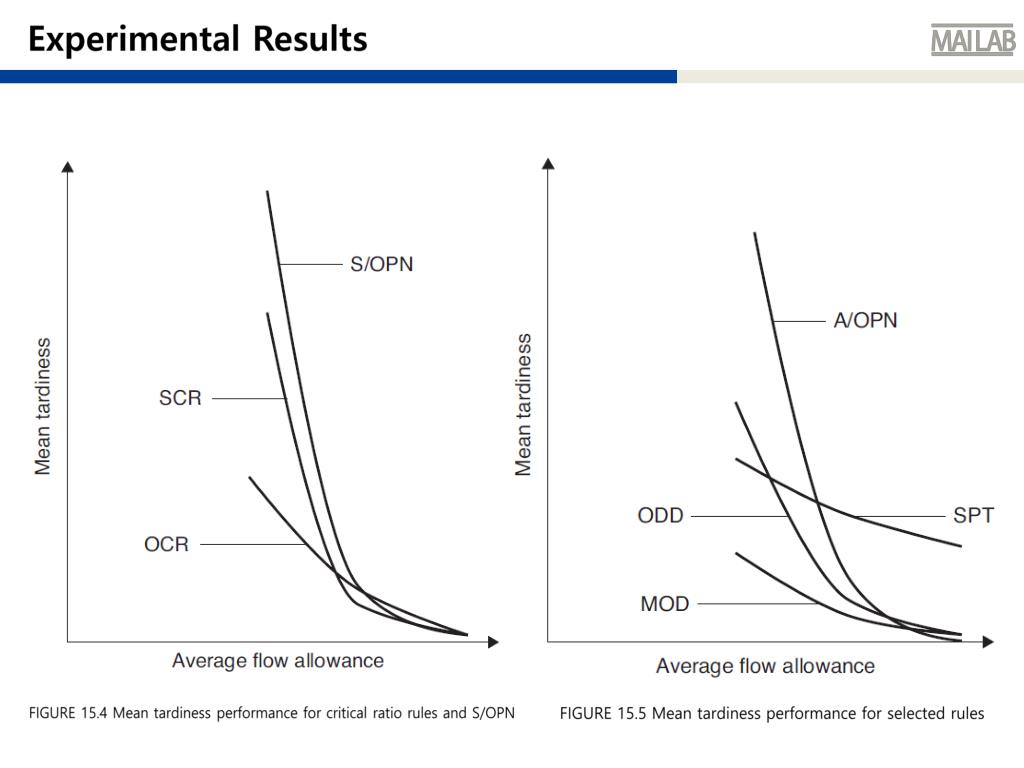 Experimental Results

MAILAB

Mean tardiness

S/OPN

SCR

OCR

Average flow allowance

FIGURE 15.4 Mean tardiness performance for critical ratio rules and S/OPN

Mean tardiness

A/OPN

ODD

SPT

MOD

Average flow allowance

FIGURE 15.5 Mean tardiness performance for selected rules